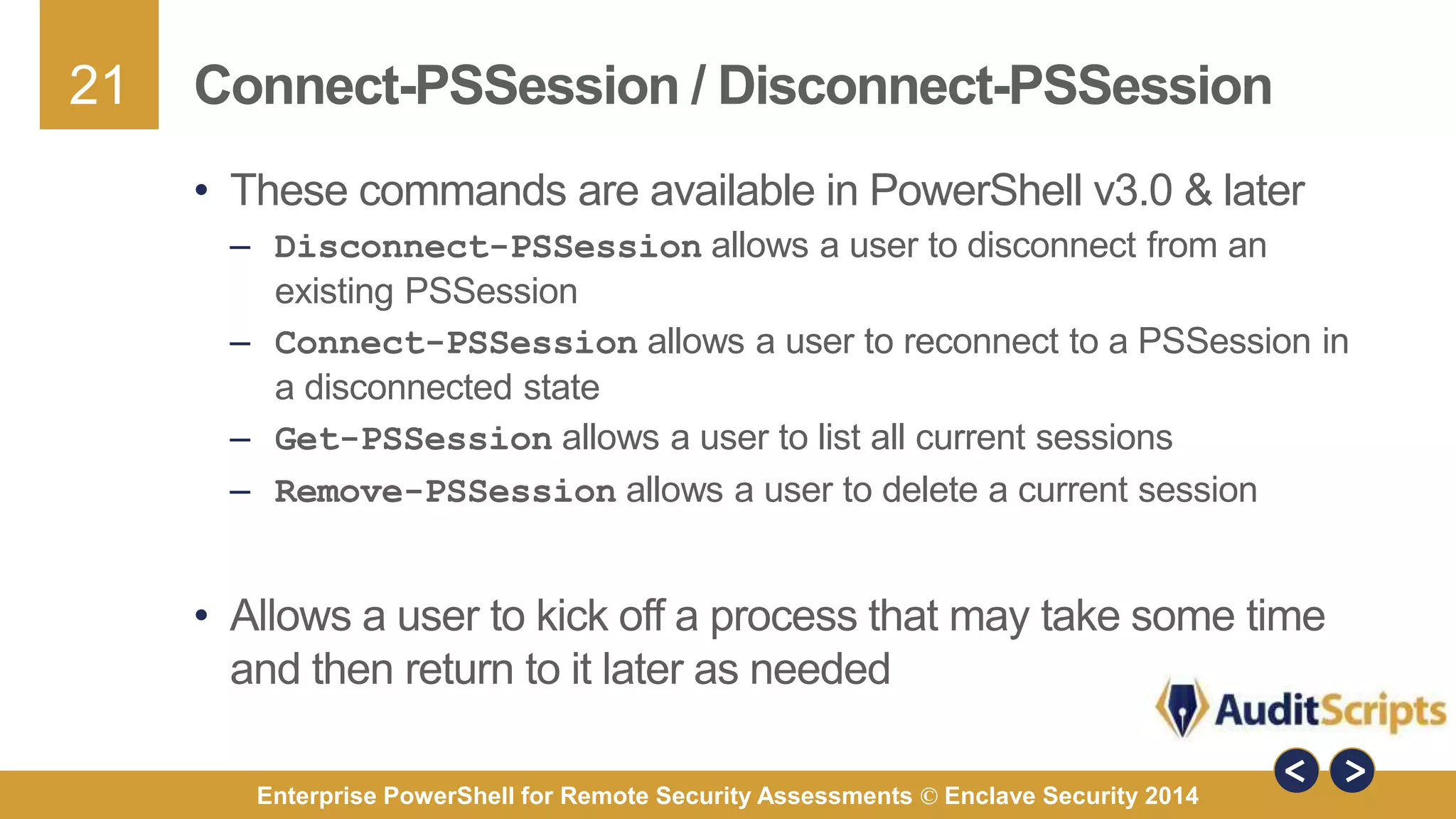 21

Connect-PSSession / Disconnect-PSSession

• These commands are available in PowerShell v3.0 & later
  – Disconnect-PSSession allows a user to disconnect from an existing PSSession
  – Connect-PSSession allows a user to reconnect to a PSSession in a disconnected state
  – Get-PSSession allows a user to list all current sessions
  – Remove-PSSession allows a user to delete a current session

• Allows a user to kick off a process that may take some time and then return to it later as needed

AuditScripts

< >

Enterprise PowerShell for Remote Security Assessments © Enclave Security 2014